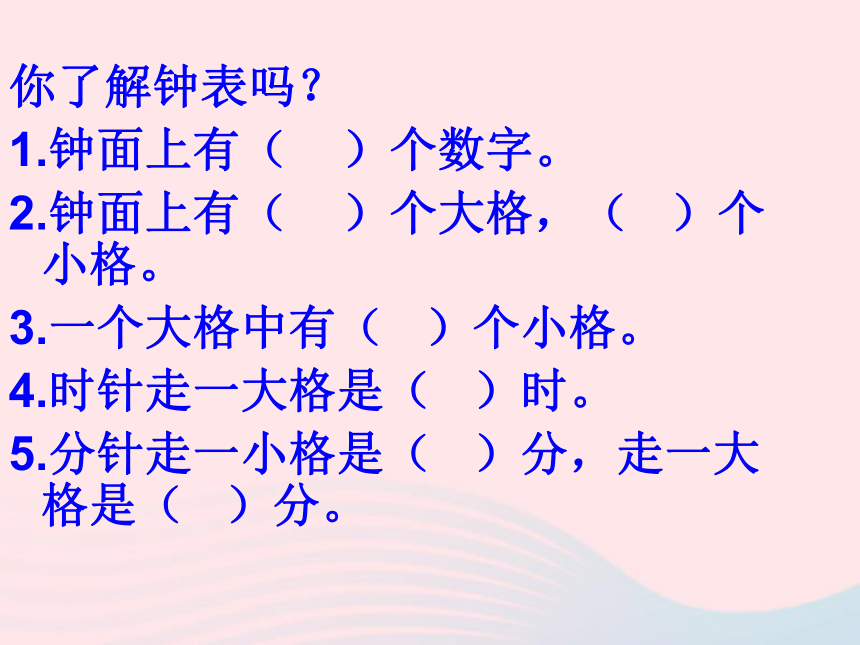 你了解钟表吗？

1.钟面上有（　　）个数字。

2.钟面上有（　　）个大格，（　　）个小格。

3.一个大格中有（　　）个小格。

4.时针走一大格是（　　）时。

5.分针走一小格是（　　）分，走一大格是（　　）分。